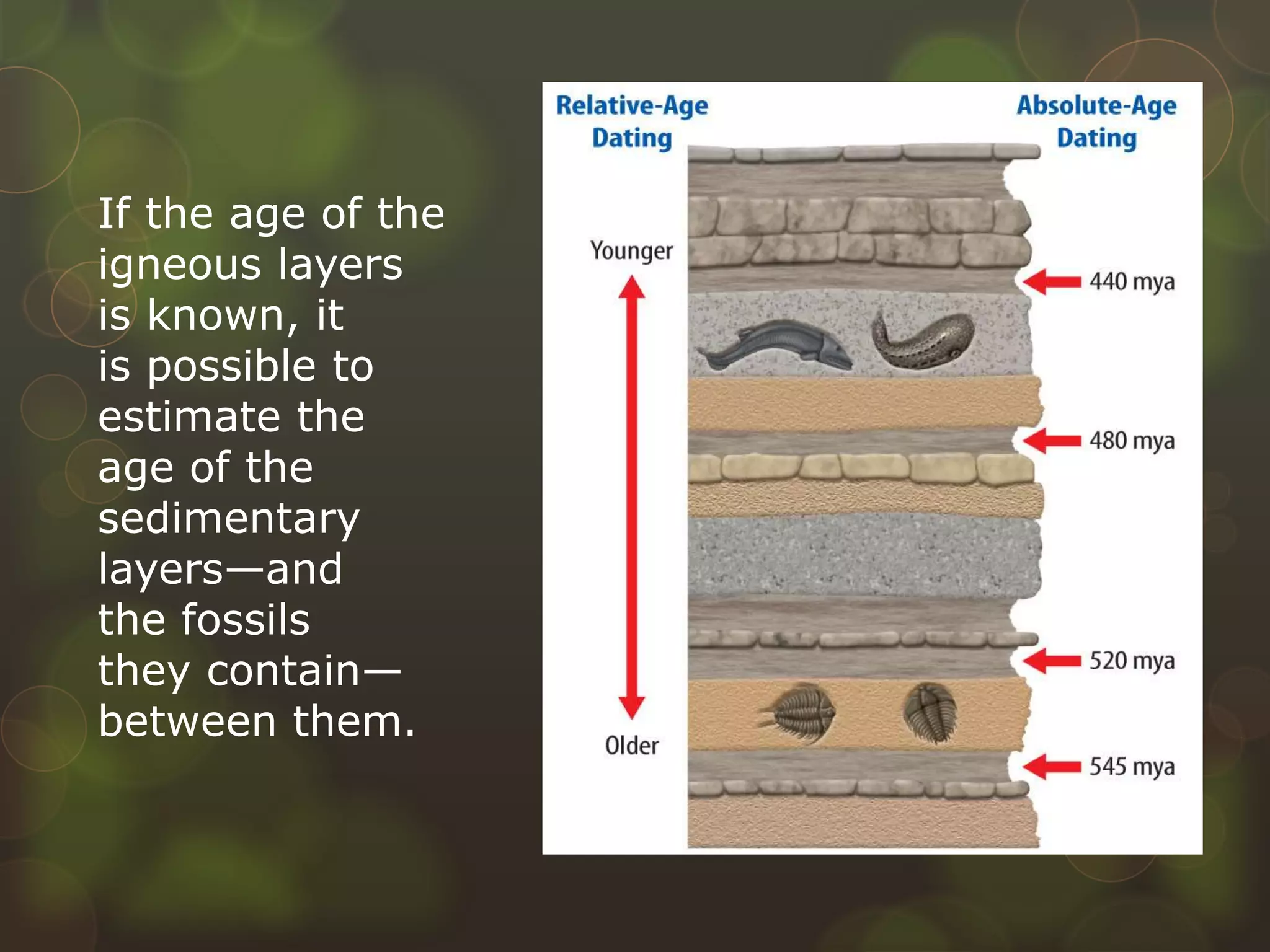 If the age of the igneous layers is known, it is possible to estimate the age of the sedimentary layers—and the fossils they contain—between them.

Relative-Age Dating

Absolute-Age Dating

Younger

Older

440 mya

480 mya

520 mya

545 mya